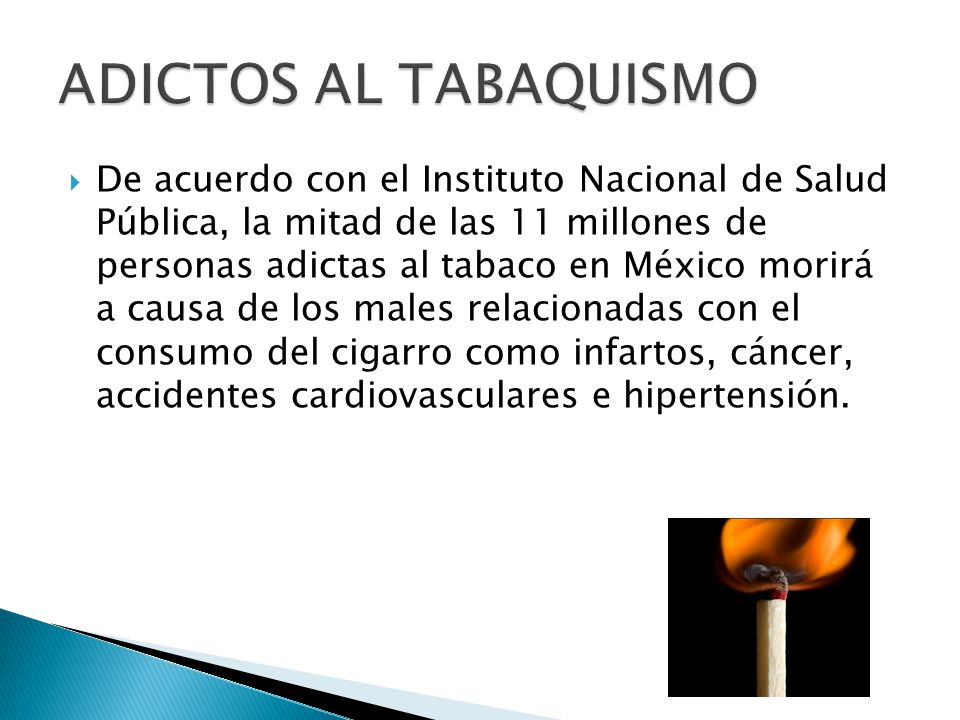 ADICTOS AL TABAQUISMO

De acuerdo con el Instituto Nacional de Salud Pública, la mitad de las 11 millones de personas adictas al tabaco en México morirá a causa de los males relacionadas con el consumo del cigarro como infartos, cáncer, accidentes cardiovasculares e hipertensión.